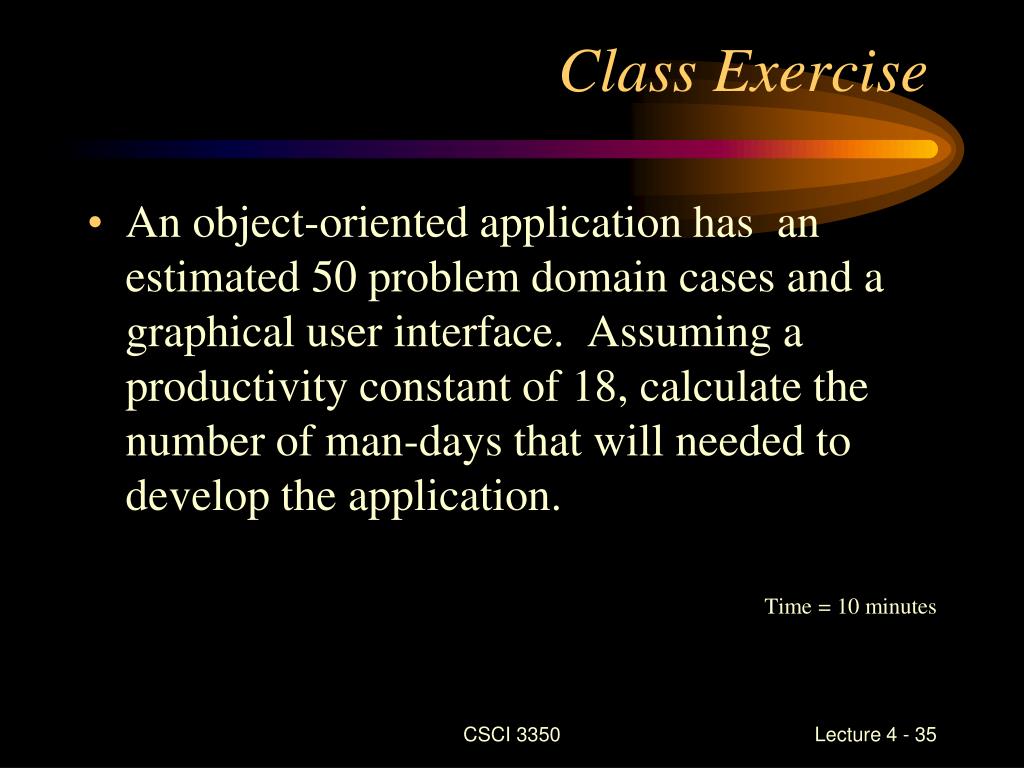 Class Exercise

• An object-oriented application has an estimated 50 problem domain cases and a graphical user interface. Assuming a productivity constant of 18, calculate the number of man-days that will needed to develop the application.

Time = 10 minutes

CSCI 3350

Lecture 4 - 35